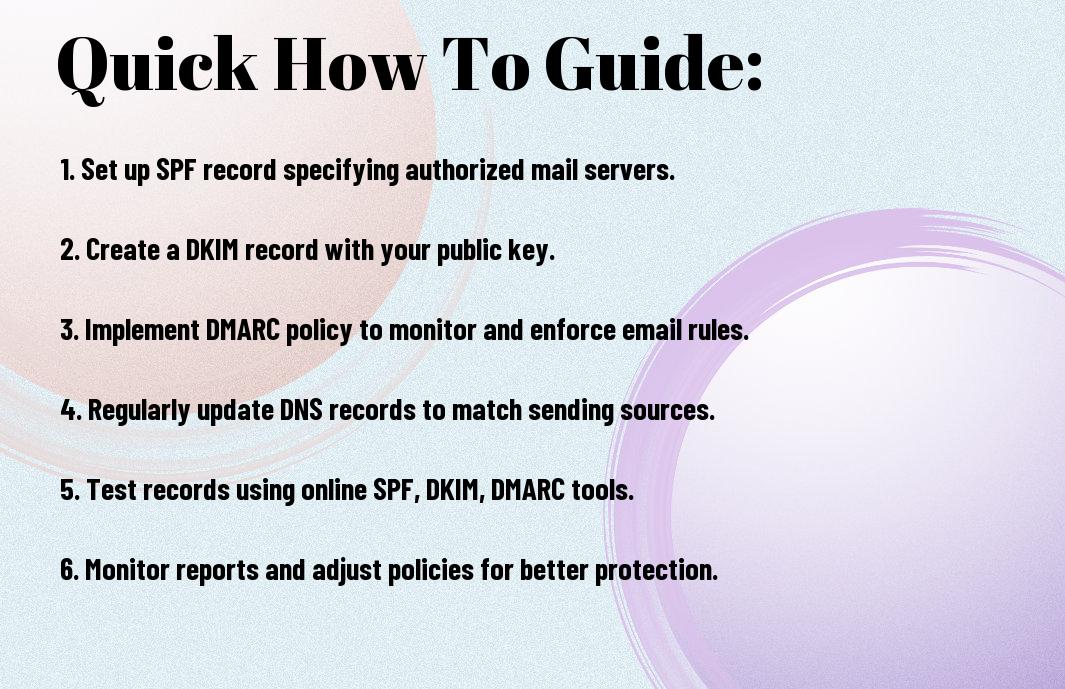 Quick How To Guide:

1. Set up SPF record specifying authorized mail servers.

2. Create a DKIM record with your public key.

3. Implement DMARC policy to monitor and enforce email rules.

4. Regularly update DNS records to match sending sources.

5. Test records using online SPF, DKIM, DMARC tools.

6. Monitor reports and adjust policies for better protection.